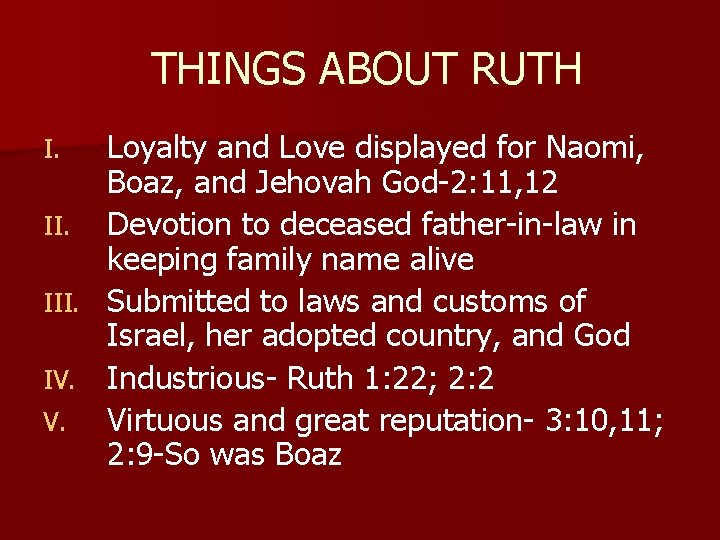 THINGS ABOUT RUTH

I. Loyalty and Love displayed for Naomi, Boaz, and Jehovah God-2:11,12

II. Devotion to deceased father-in-law in keeping family name alive

III. Submitted to laws and customs of Israel, her adopted country, and God

IV. Industrious- Ruth 1:22; 2:2

V. Virtuous and great reputation- 3:10,11; 2:9-So was Boaz